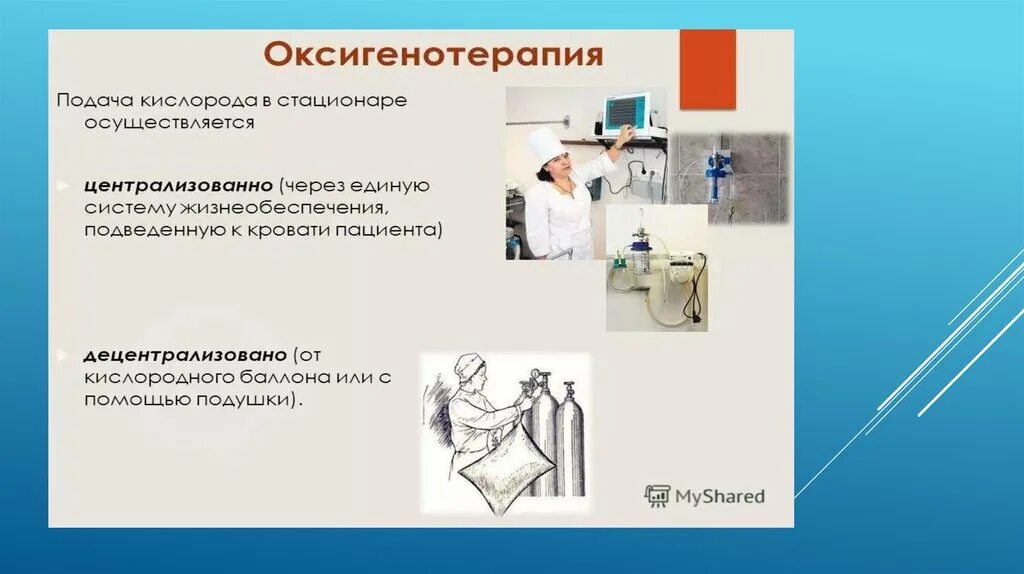 Оксигенотерапия

Подача кислорода в стационаре осуществляется

централизованно (через единую систему жизнеобеспечения, подведенную к кровати пациента)

децентрализовано (от кислородного баллона или с помощью подушки).

MyShared